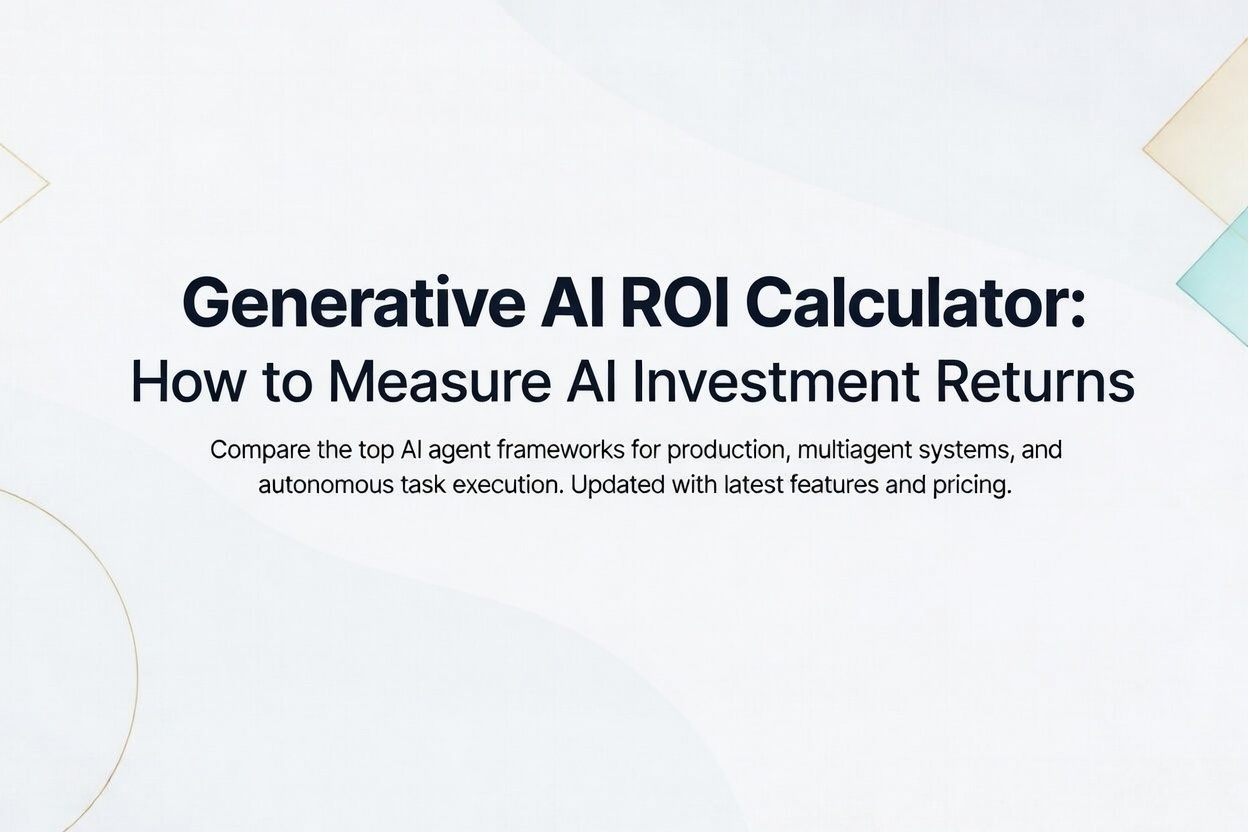 Generative AI ROI Calculator:
How to Measure AI Investment Returns

Compare the top AI agent frameworks for production, multiagent systems, and autonomous task execution. Updated with latest features and pricing.